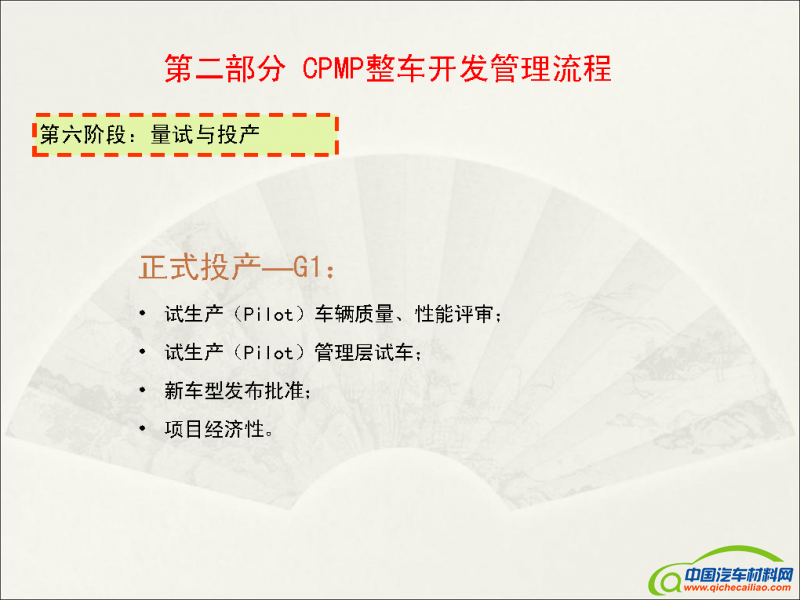 第二部分 CPMP整车开发管理流程

第六阶段：量试与投产

正式投产—G1：

• 试生产（Pilot）车辆质量、性能评审；
• 试生产（Pilot）管理层试车；
• 新车型发布批准；
• 项目经济性。

中国汽车材料网
www.qichecailiao.com